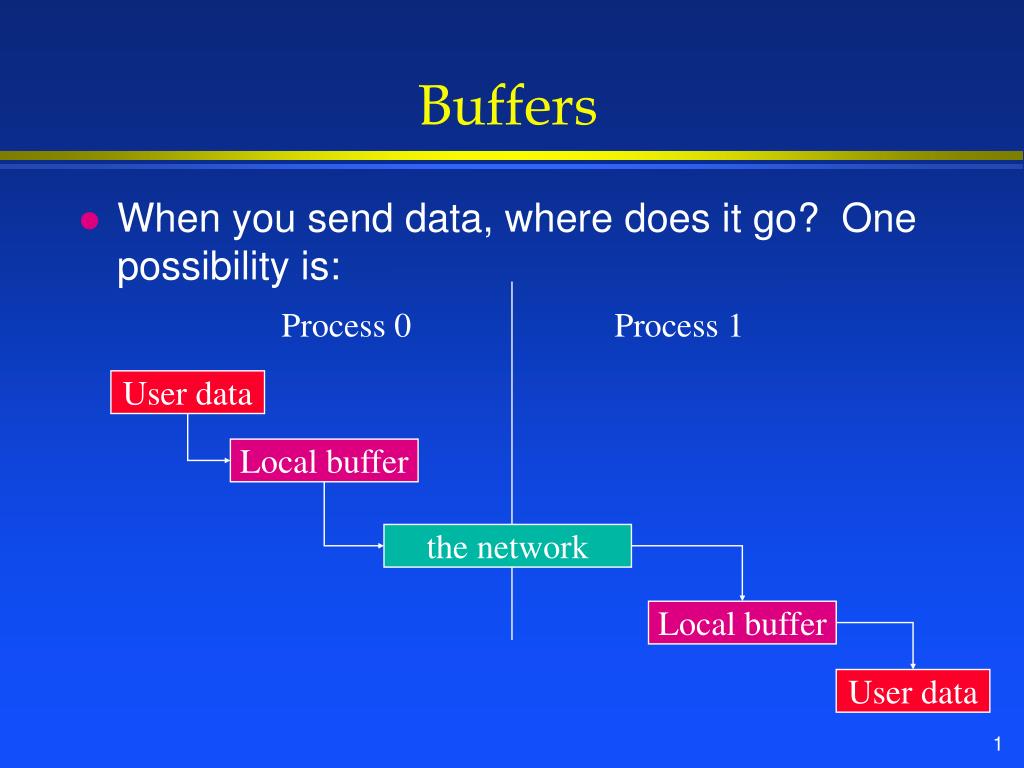 Buffers

When you send data, where does it go? One possibility is:

Process 0

Process 1

User data

Local buffer

the network

Local buffer

User data

1